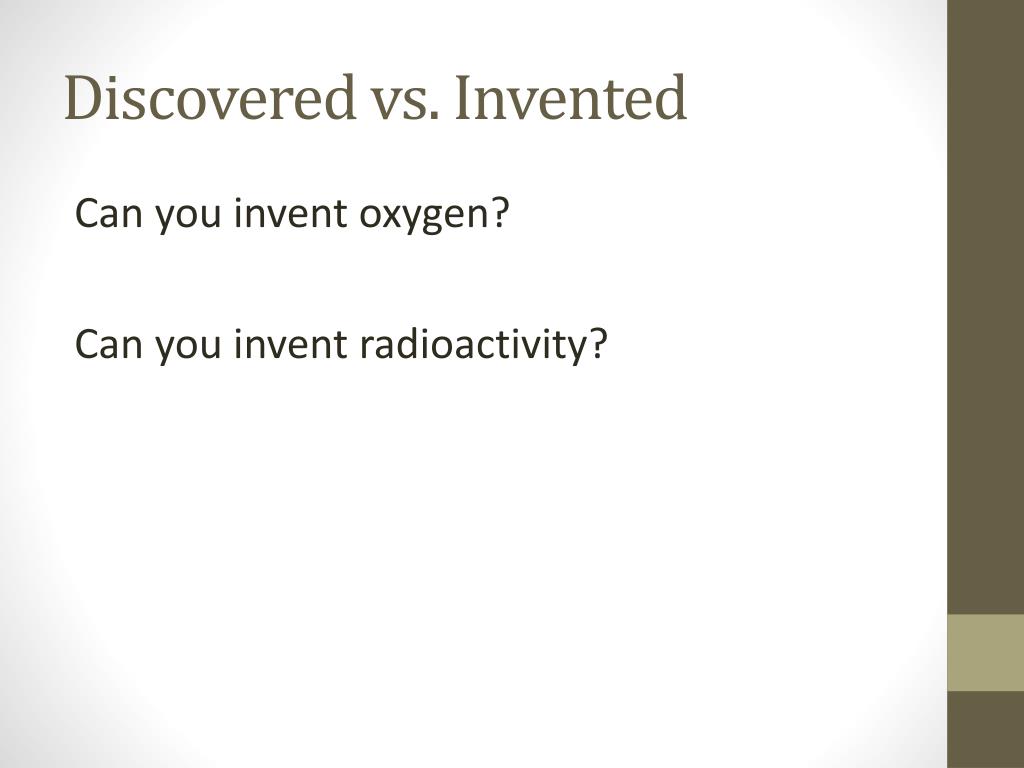 Discovered vs. Invented

Can you invent oxygen?

Can you invent radioactivity?